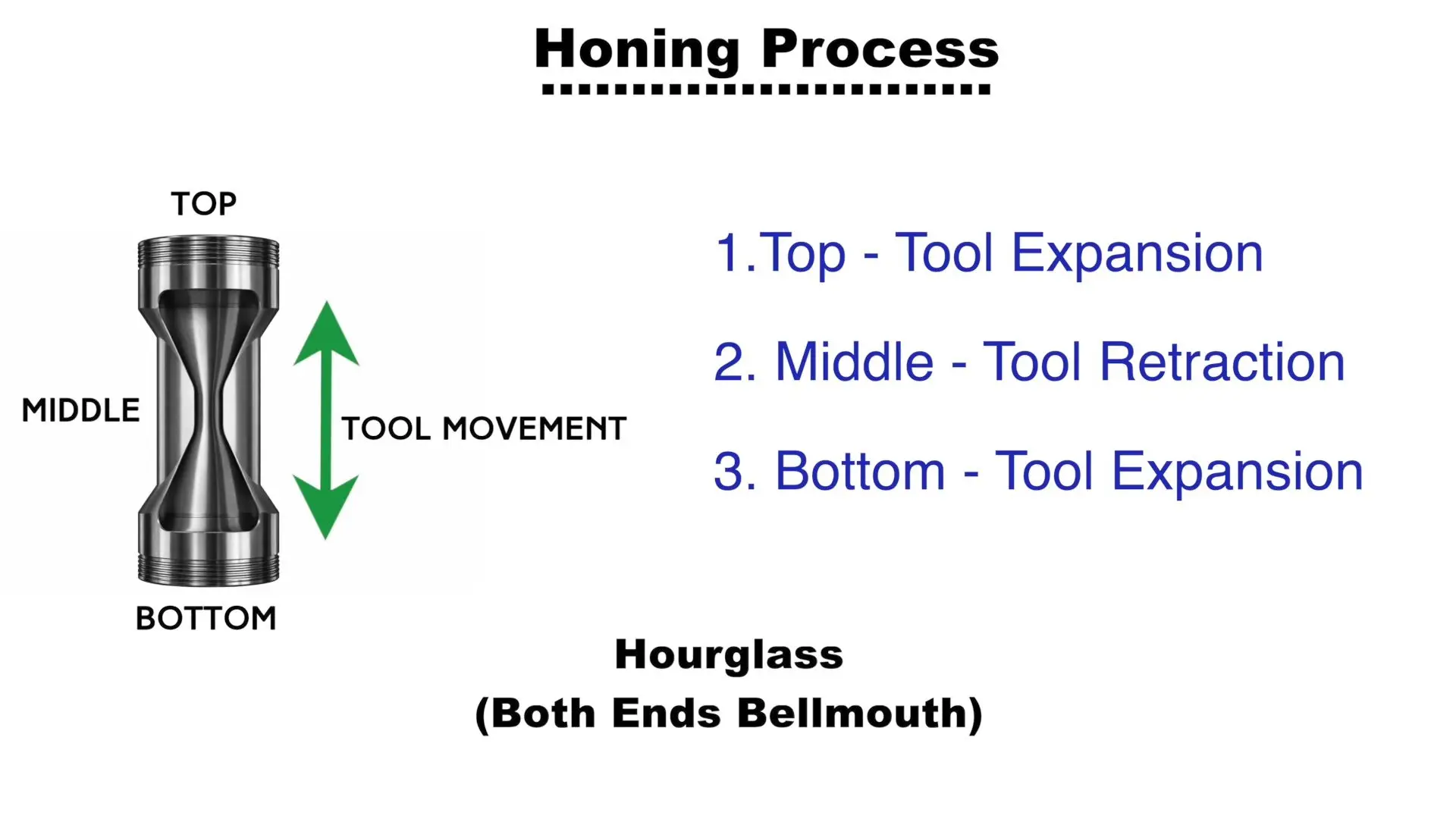 Honing Process

TOP

MIDDLE

TOOL MOVEMENT

BOTTOM

1.Top - Tool Expansion

2. Middle - Tool Retraction

3. Bottom - Tool Expansion

Hourglass
(Both Ends Bellmouth)